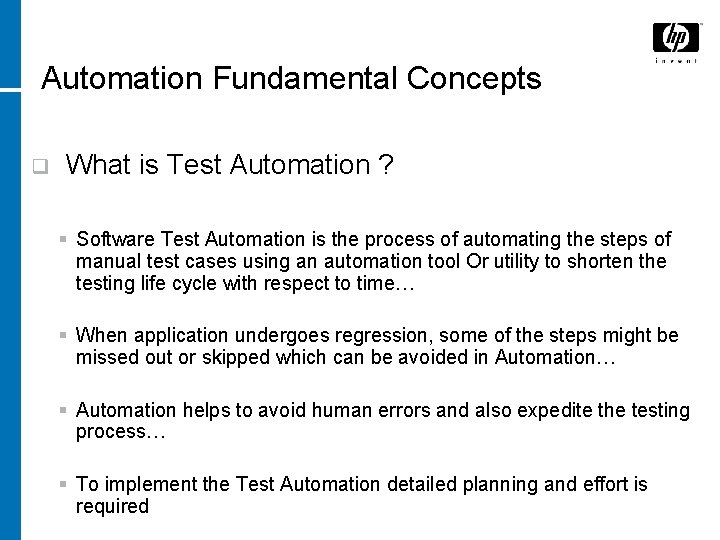 hp
invent

Automation Fundamental Concepts

What is Test Automation ?

Software Test Automation is the process of automating the steps of manual test cases using an automation tool Or utility to shorten the testing life cycle with respect to time…

When application undergoes regression, some of the steps might be missed out or skipped which can be avoided in Automation…

Automation helps to avoid human errors and also expedite the testing process…

To implement the Test Automation detailed planning and effort is required